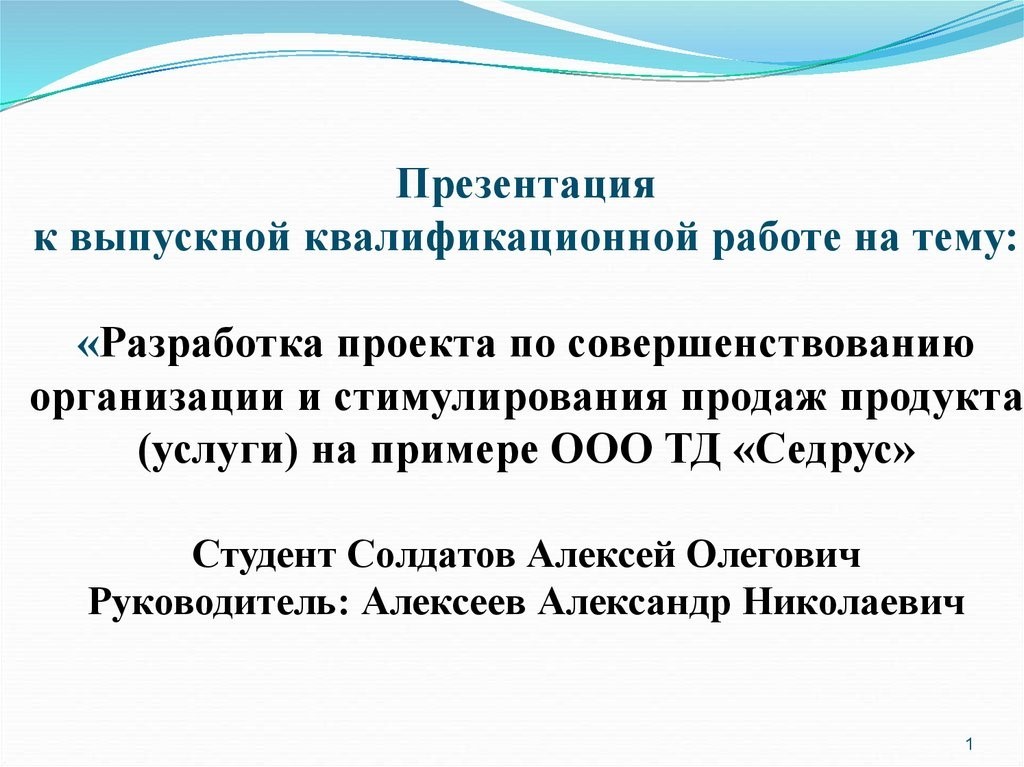 Презентация
к выпускной квалификационной работе на тему:

«Разработка проекта по совершенствованию организации и стимулирования продаж продукта (услуги) на примере ООО ТД «Седрус»

Студент Солдатов Алексей Олегович
Руководитель: Алексеев Александр Николаевич

1